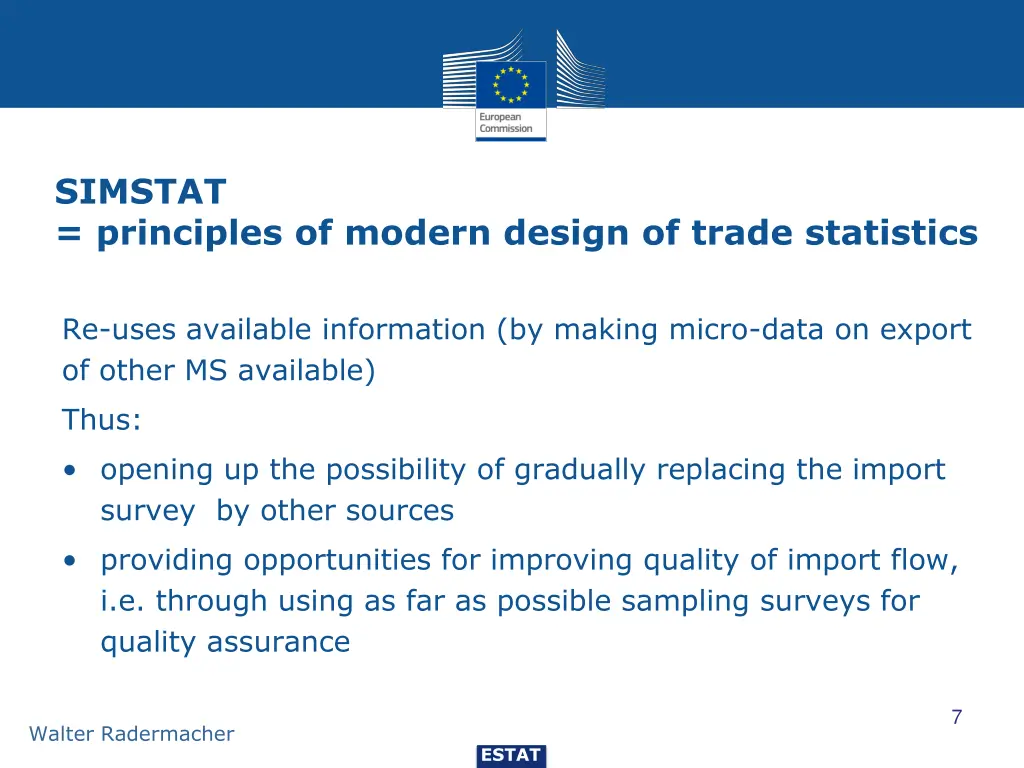 European Commission

SIMSTAT
= principles of modern design of trade statistics

Re-uses available information (by making micro-data on export of other MS available)

Thus:

• opening up the possibility of gradually replacing the import survey by other sources
• providing opportunities for improving quality of import flow, i.e. through using as far as possible sampling surveys for quality assurance

7

Walter Radermacher

ESTAT